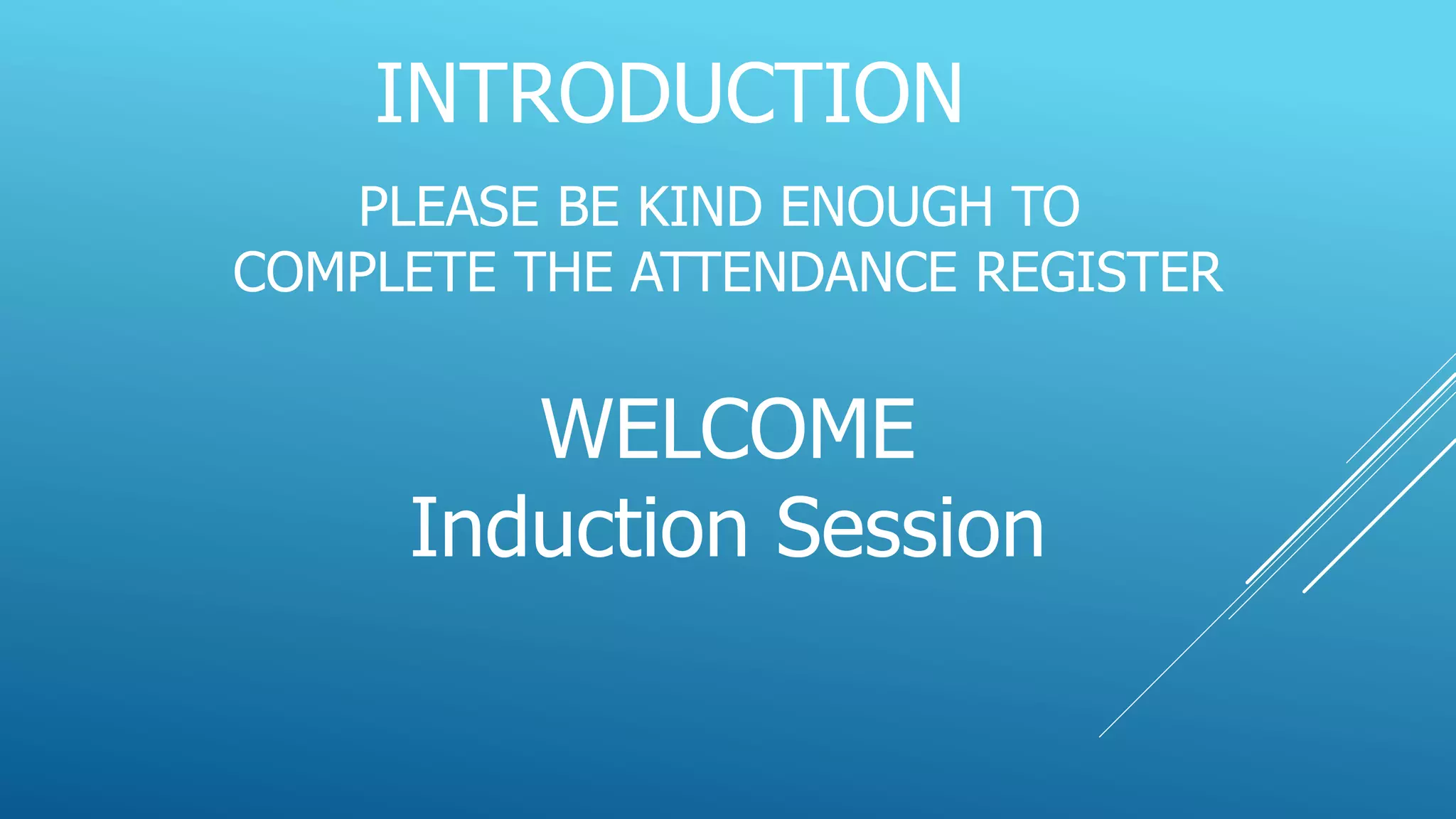 INTRODUCTION

PLEASE BE KIND ENOUGH TO COMPLETE THE ATTENDANCE REGISTER

WELCOME
Induction Session